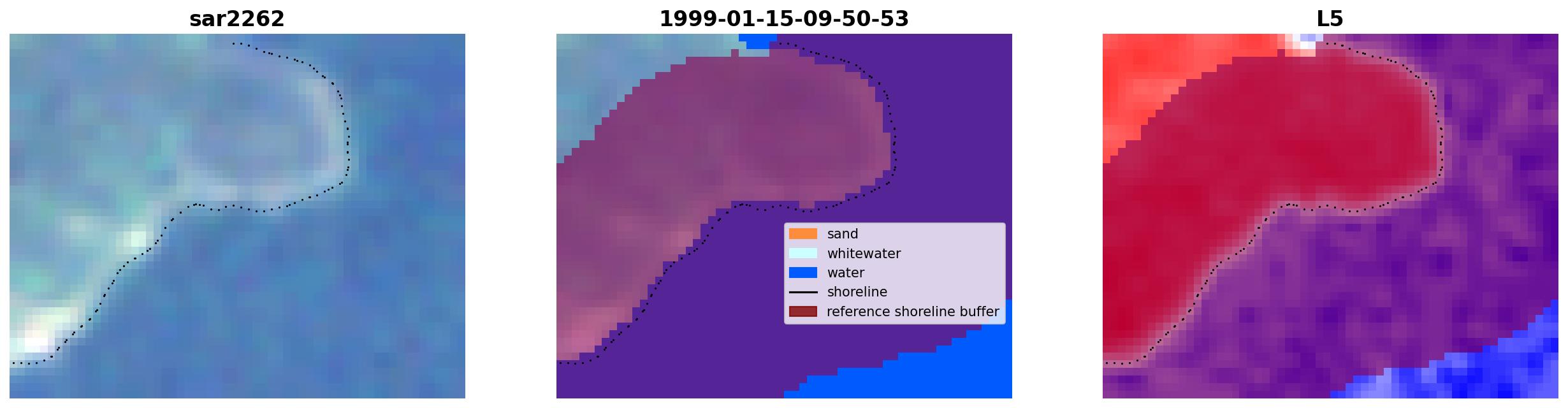 sar2262

1999-01-15-09-50-53

sand
whitewater
water
shoreline
reference shoreline buffer

L5